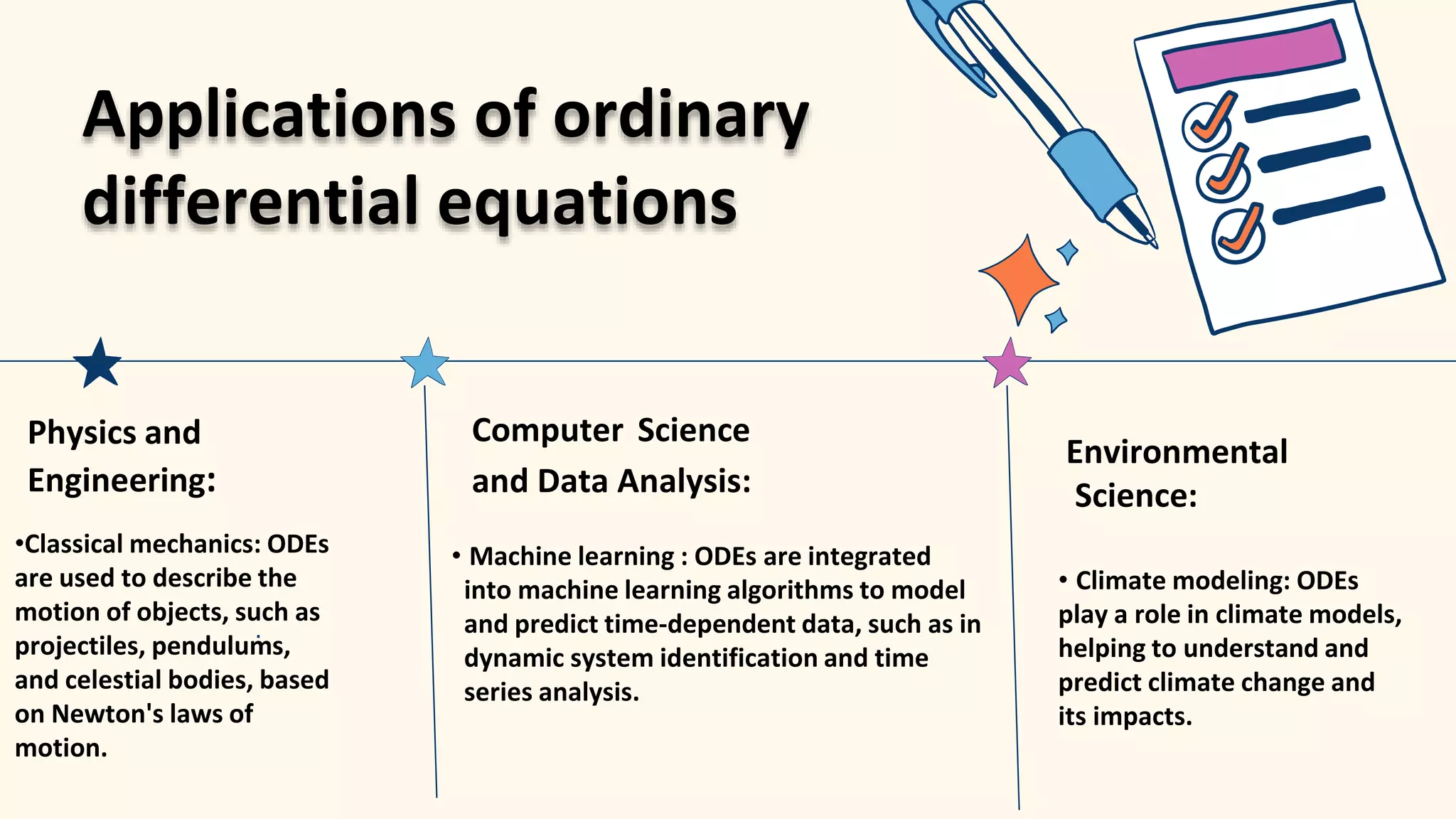 Applications of ordinary differential equations

Physics and Engineering:

•Classical mechanics: ODEs are used to describe the motion of objects, such as projectiles, pendulums, and celestial bodies, based on Newton's laws of motion.

Computer Science and Data Analysis:

• Machine learning : ODEs are integrated into machine learning algorithms to model and predict time-dependent data, such as in dynamic system identification and time series analysis.

Environmental Science:

• Climate modeling: ODEs play a role in climate models, helping to understand and predict climate change and its impacts.